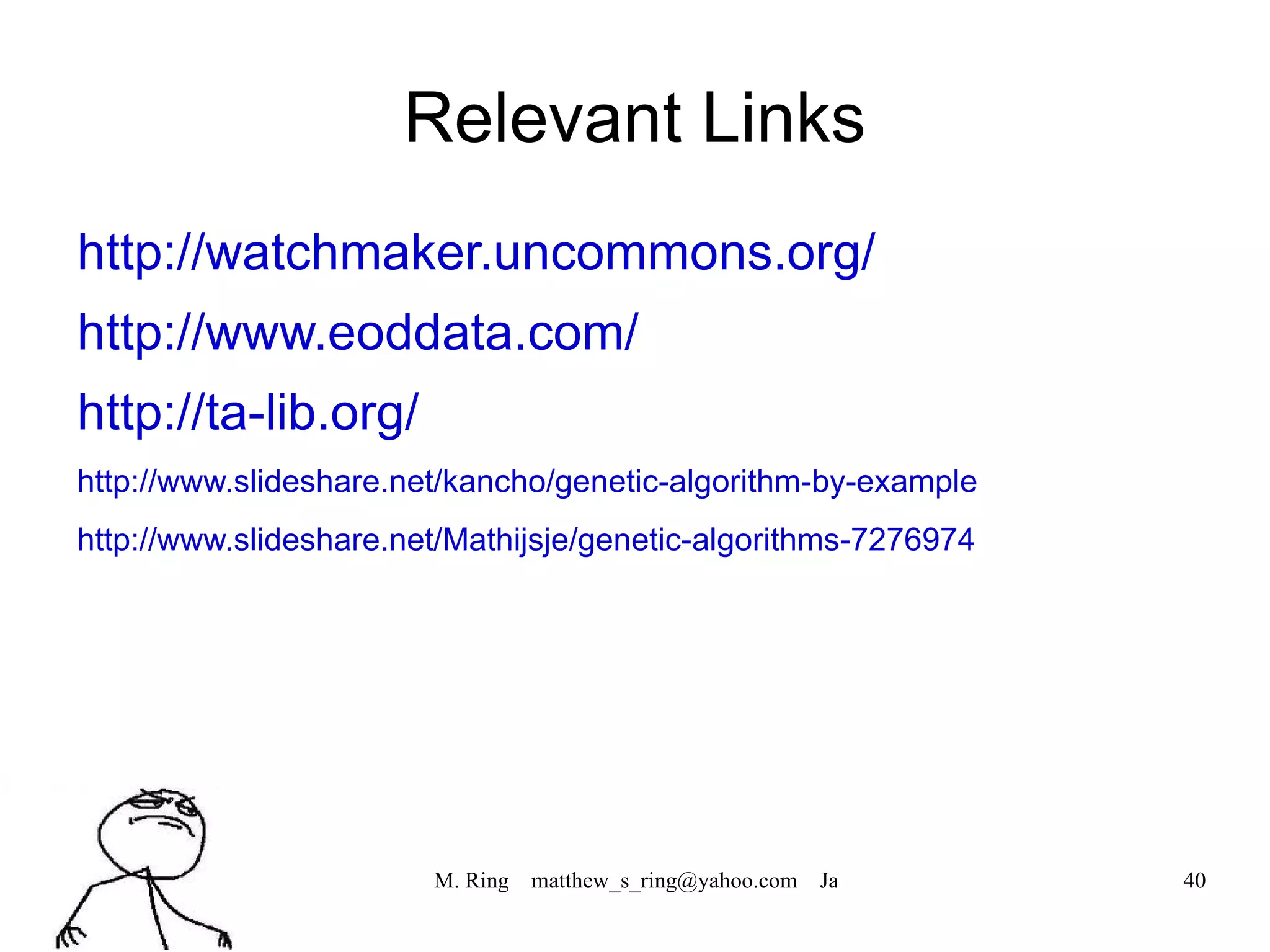 Relevant Links

http://watchmaker.uncommons.org/

http://www.eoddata.com/

http://ta-lib.org/

http://www.slideshare.net/kancho/genetic-algorithm-by-example

http://www.slideshare.net/Mathijsje/genetic-algorithms-7276974

M. Ring matthew_s_ring@yahoo.com Ja

40